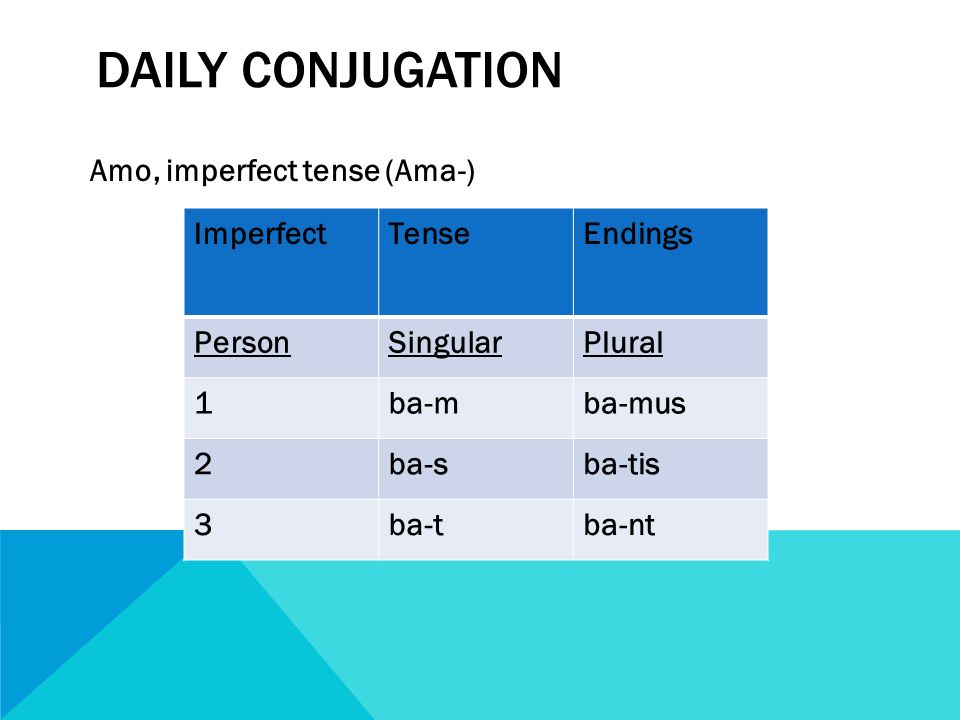 DAILY CONJUGATION

Amo, imperfect tense (Ama-)

| Imperfect | Tense | Endings |
|---|---|---|
| Person | Singular | Plural |
| 1 | ba-m | ba-mus |
| 2 | ba-s | ba-tis |
| 3 | ba-t | ba-nt |